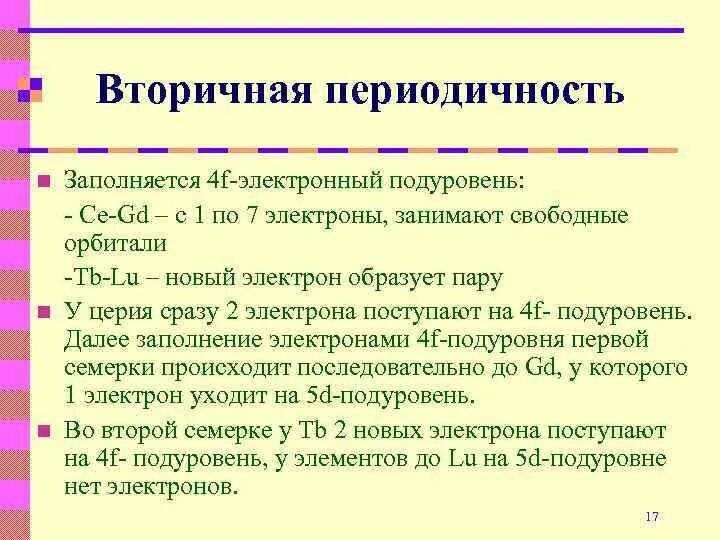 Вторичная периодичность

Заполняется 4f-электронный подуровень:

- Ce-Gd – с 1 по 7 электроны, занимают свободные орбитали

-Tb-Lu – новый электрон образует пару

У церия сразу 2 электрона поступают на 4f- подуровень. Далее заполнение электронами 4f-подуровня первой семерки происходит последовательно до Gd, у которого 1 электрон уходит на 5d-подуровень.

Во второй семерке у Tb 2 новых электрона поступают на 4f- подуровень, у элементов до Lu на 5d-подуровне нет электронов.

17